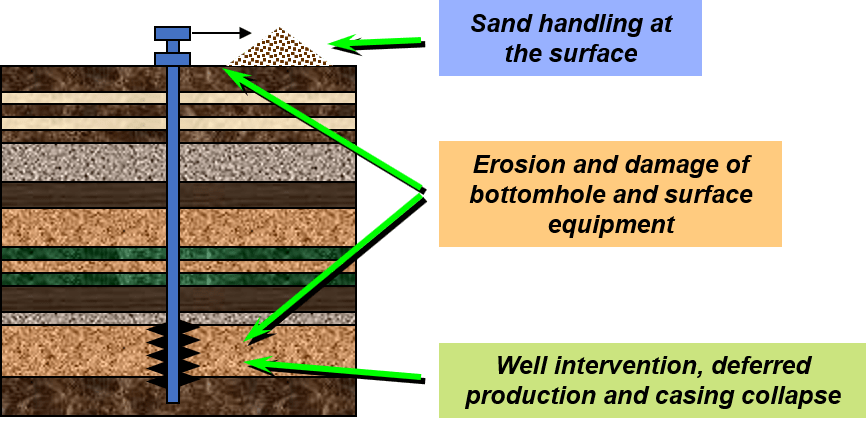 Sand handling at the surface

Erosion and damage of bottomhole and surface equipment

Well intervention, deferred production and casing collapse